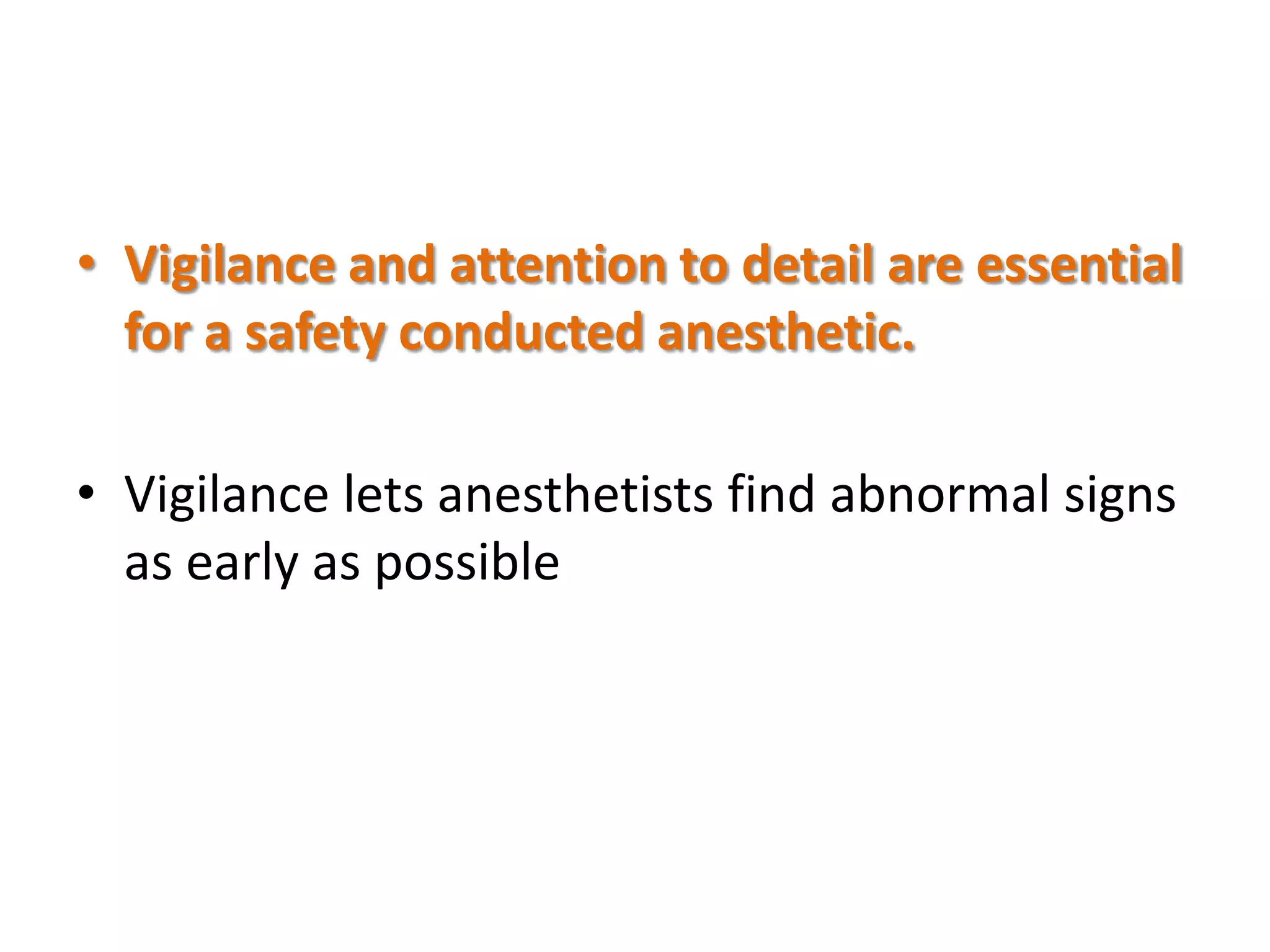 • Vigilance and attention to detail are essential for a safety conducted anesthetic.

• Vigilance lets anesthetists find abnormal signs as early as possible